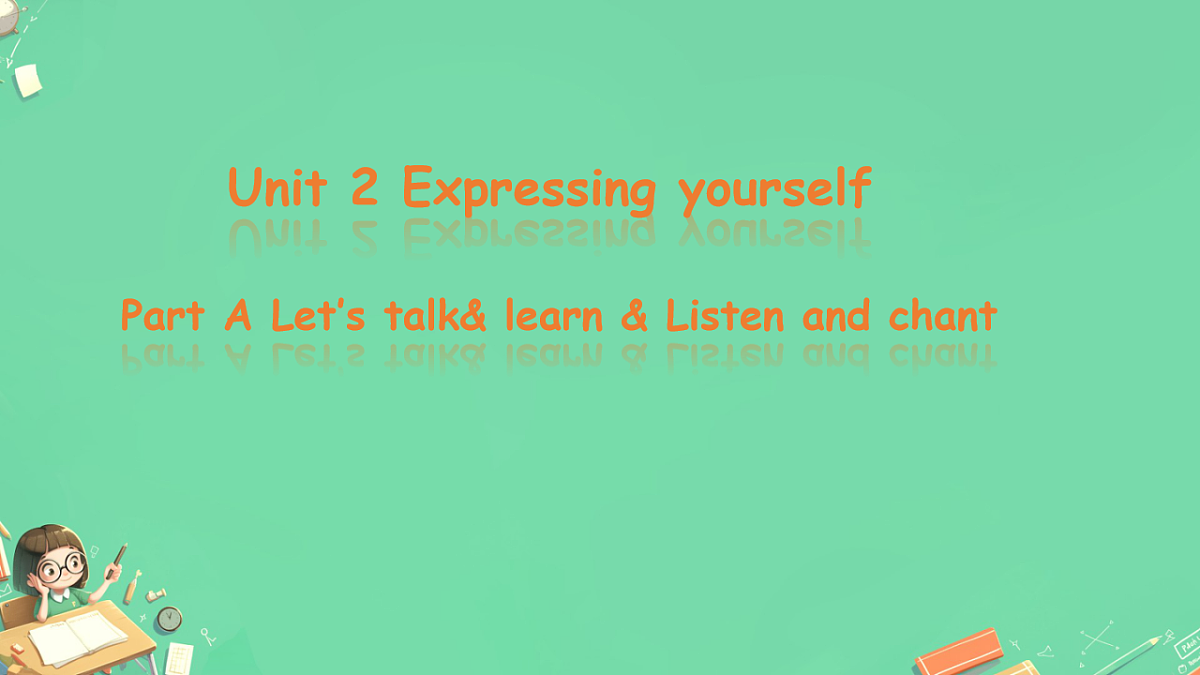 Unit 2 Expressing yourself

Part A Let's talk& learn & Listen and chant